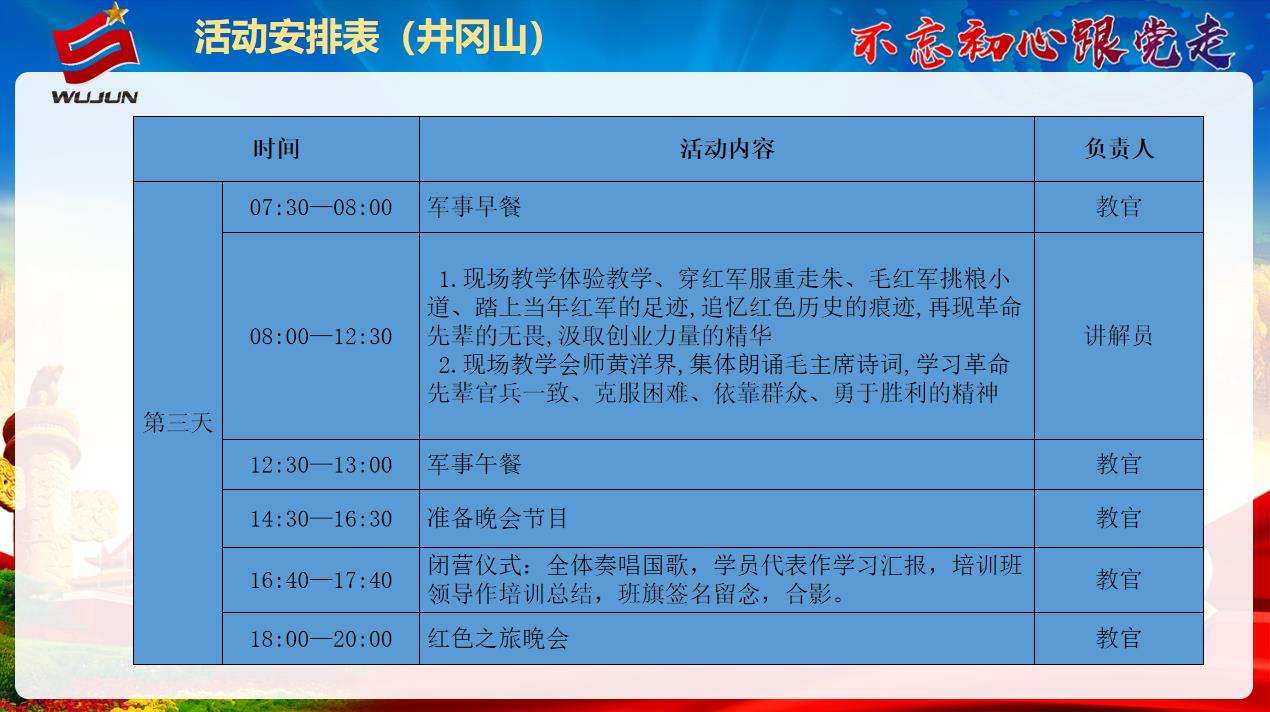 WUJUN

活动安排表（井冈山）

不忘初心跟党走

| 时间 | | 活动内容 | 负责人 |
|---|---|---|---|
| 第三天 | 07:30—08:00 | 军事早餐 | 教官 |
| | 08:00—12:30 | 1.现场教学体验教学、穿红军服重走朱、毛红军挑粮小道、踏上当年红军的足迹,追忆红色历史的痕迹,再现革命先辈的无畏,汲取创业力量的精华 2.现场教学会师黄洋界,集体朗诵毛主席诗词,学习革命先辈官兵一致、克服困难、依靠群众、勇于胜利的精神 | 讲解员 |
| | 12:30—13:00 | 军事午餐 | 教官 |
| | 14:30—16:30 | 准备晚会节目 | 教官 |
| | 16:40—17:40 | 闭营仪式：全体奏唱国歌，学员代表作学习汇报，培训班领导作培训总结，班旗签名留念，合影。 | 教官 |
| | 18:00—20:00 | 红色之旅晚会 | 教官 |